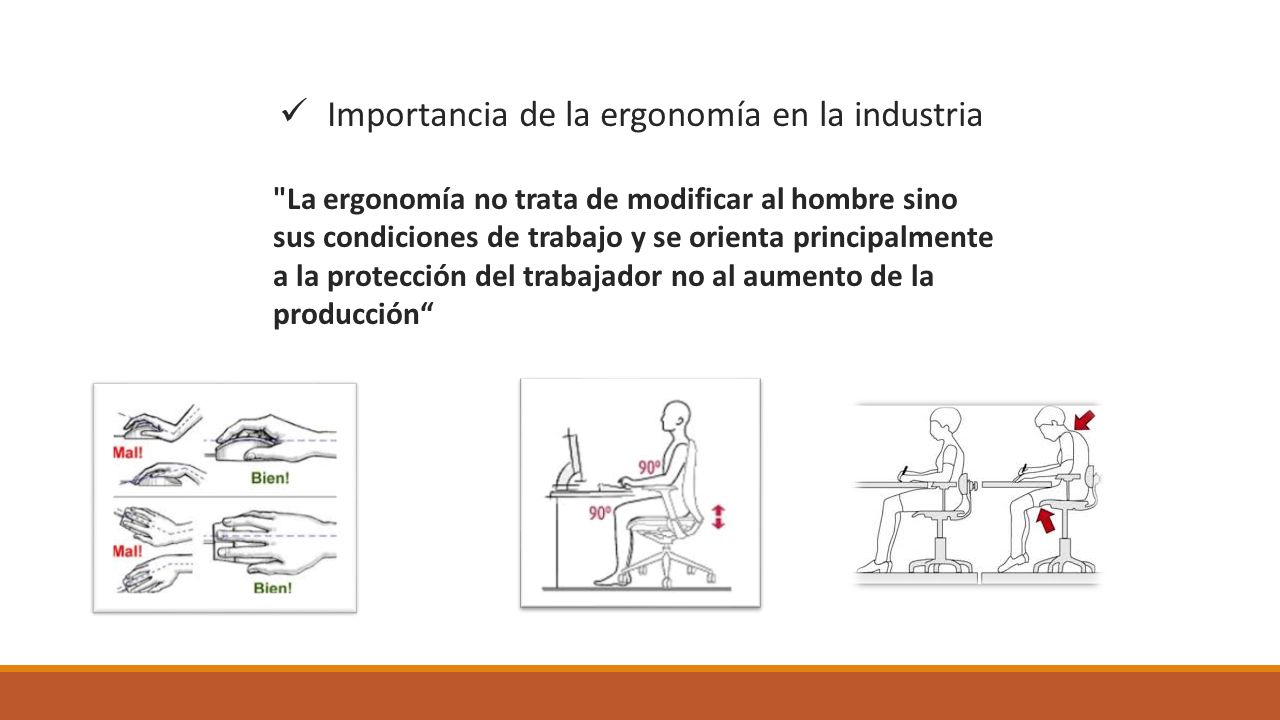 ✓ Importancia de la ergonomía en la industria

"La ergonomía no trata de modificar al hombre sino sus condiciones de trabajo y se orienta principalmente a la protección del trabajador no al aumento de la producción“

Mal!
Bien!
Mal!
Bien!

90º
90º